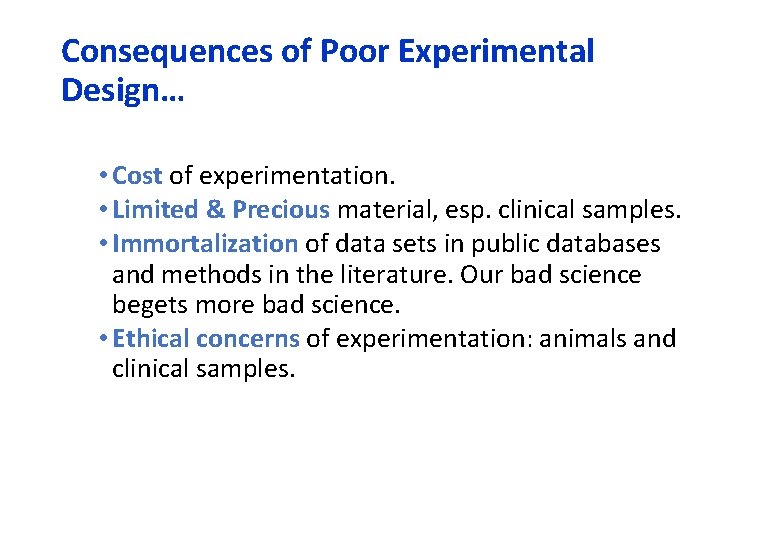 Consequences of Poor Experimental Design…

• Cost of experimentation.
• Limited & Precious material, esp. clinical samples.
• Immortalization of data sets in public databases and methods in the literature. Our bad science begets more bad science.
• Ethical concerns of experimentation: animals and clinical samples.